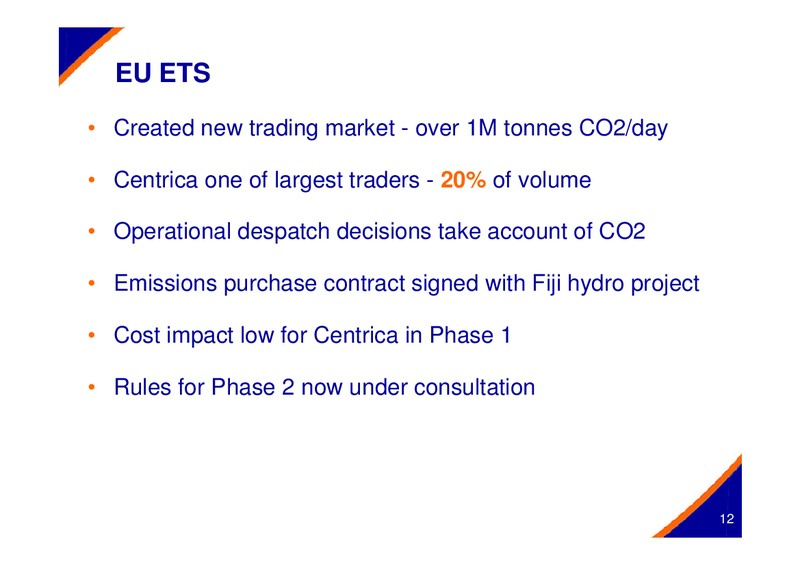 EU ETS

• Created new trading market - over 1M tonnes CO2/day

• Centrica one of largest traders - 20% of volume

• Operational despatch decisions take account of CO2

• Emissions purchase contract signed with Fiji hydro project

• Cost impact low for Centrica in Phase 1

• Rules for Phase 2 now under consultation

12